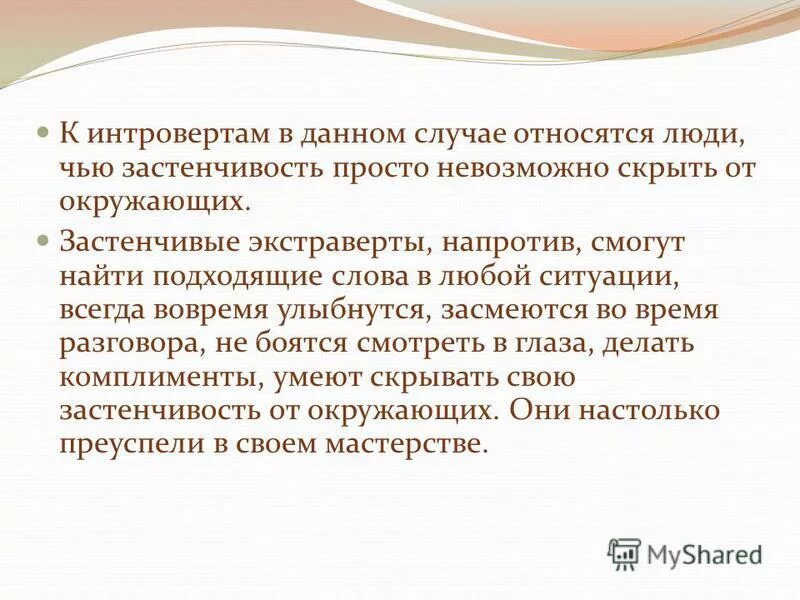 К интровертам в данном случае относятся люди, чью застенчивость просто невозможно скрыть от окружающих.

Застенчивые экстраверты, напротив, смогут найти подходящие слова в любой ситуации, всегда вовремя улыбнутся, засмеются во время разговора, не боятся смотреть в глаза, делать комплименты, умеют скрывать свою застенчивость от окружающих. Они настолько преуспели в своем мастерстве.

MyShared